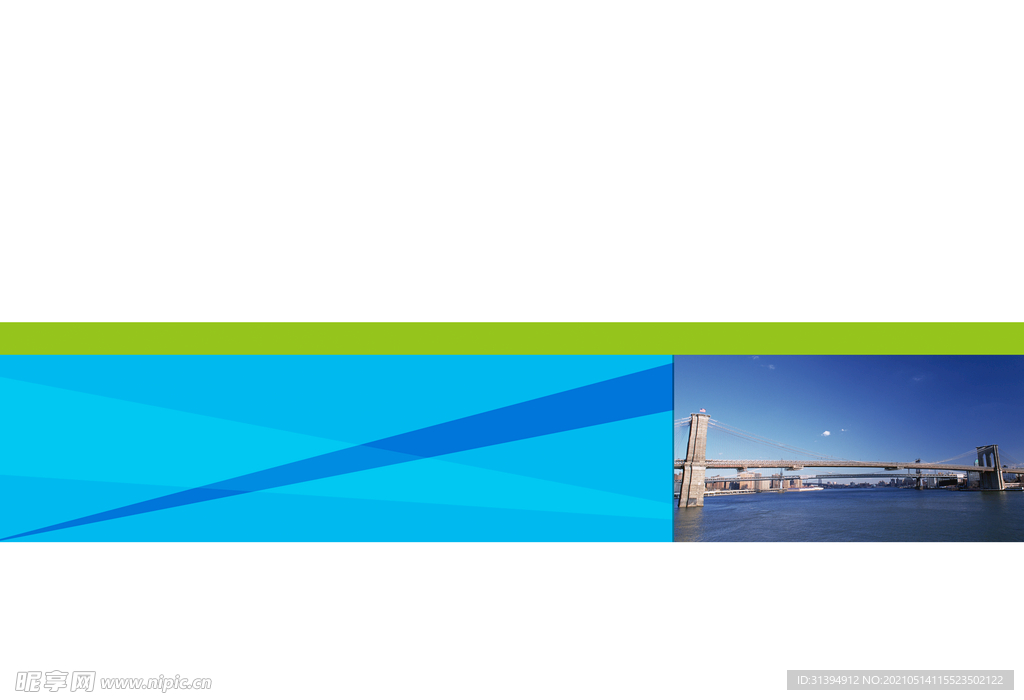 昵享网 www.nipic.cn

ID:31394912 NO:20210514115523502122